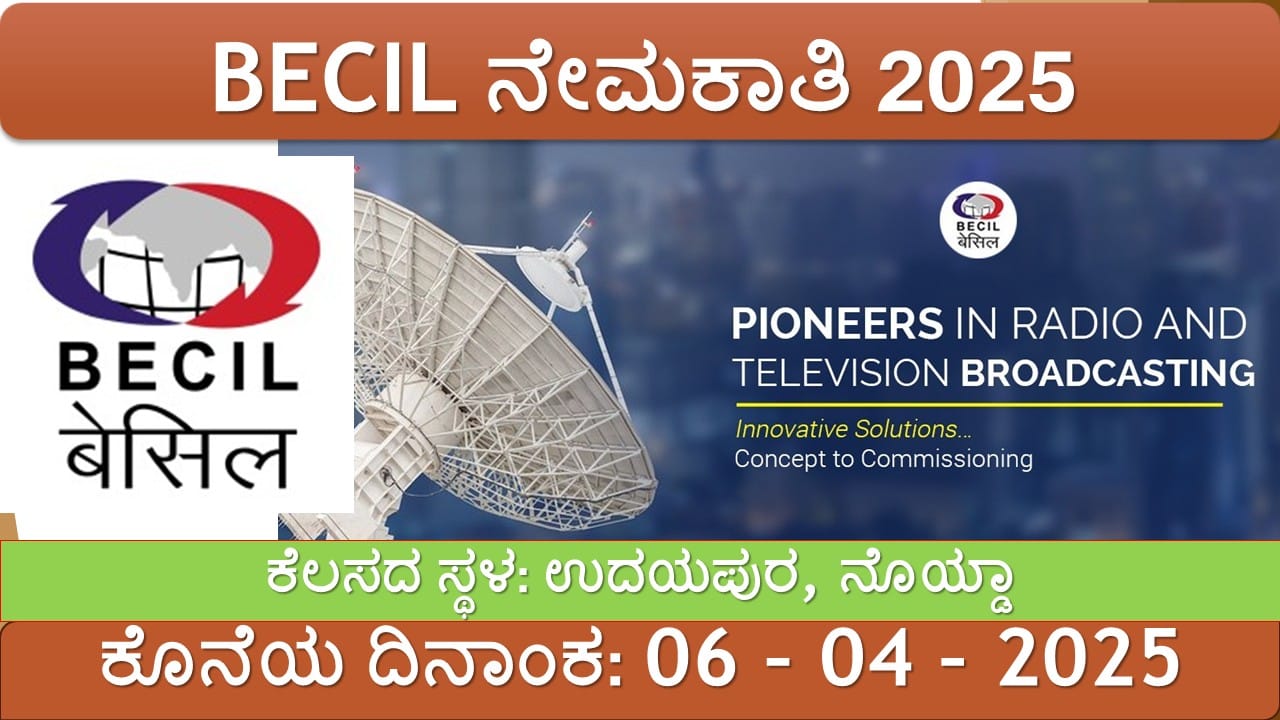 BECIL ನೇಮಕಾತಿ 2025

BECIL
बेसिल

BECIL
बेसिल

PIONEERS IN RADIO AND TELEVISION BROADCASTING

Innovative Solutions...
Concept to Commissioning

ಕೆಲಸದ ಸ್ಥಳ: ಉದಯಪುರ, ನೊಯ್ಡಾ

ಕೊನೆಯ ದಿನಾಂಕ: 06 - 04 - 2025